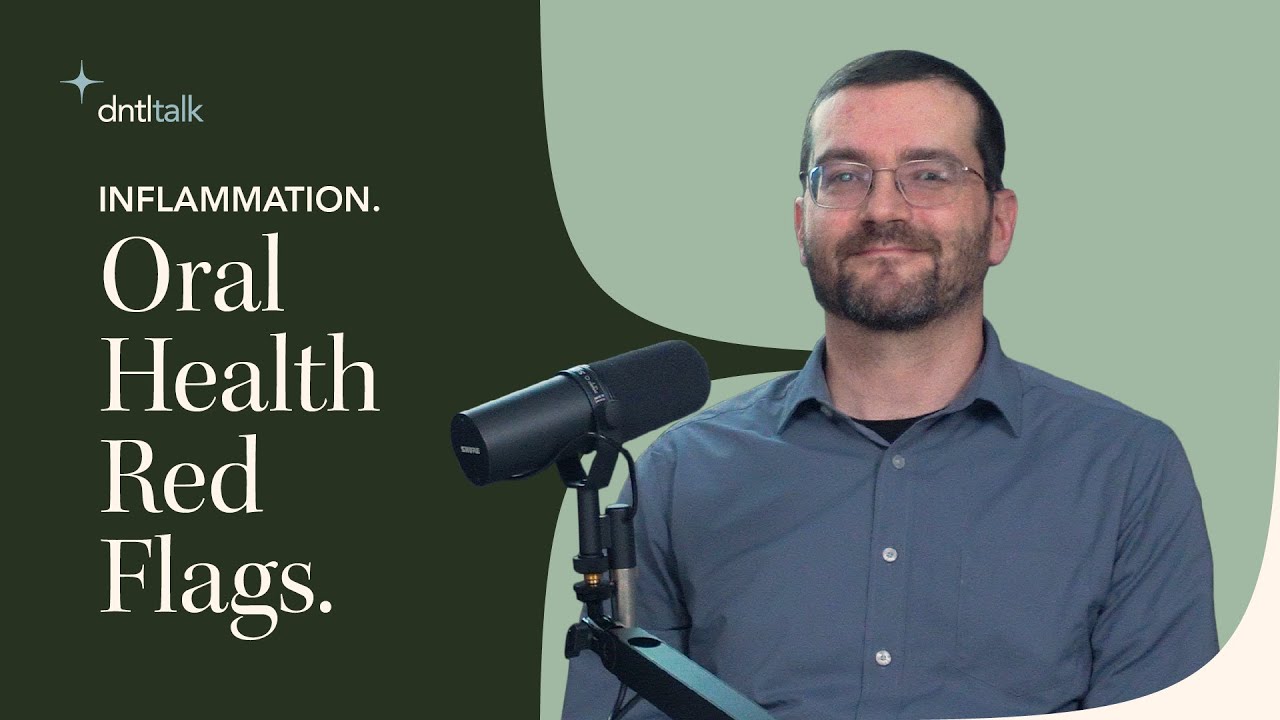 dntltalk

INFLAMMATION.

Oral Health Red Flags.

SHURE